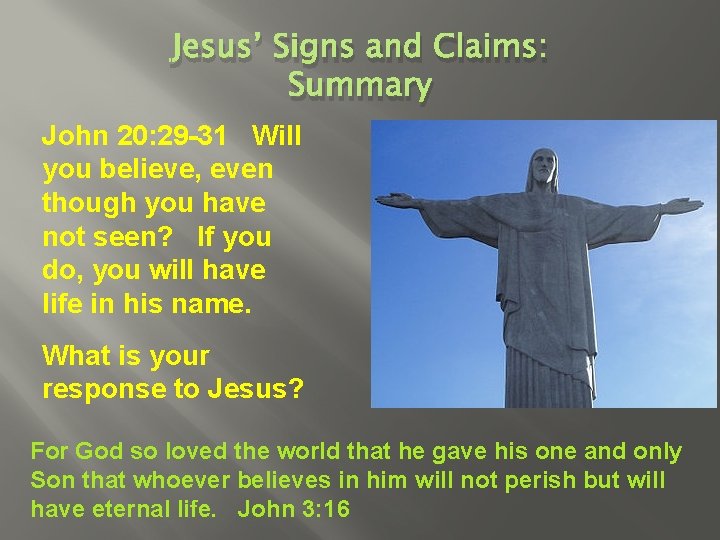 Jesus' Signs and Claims: Summary

John 20:29-31 Will you believe, even though you have not seen? If you do, you will have life in his name.

What is your response to Jesus?

For God so loved the world that he gave his one and only Son that whoever believes in him will not perish but will have eternal life. John 3:16